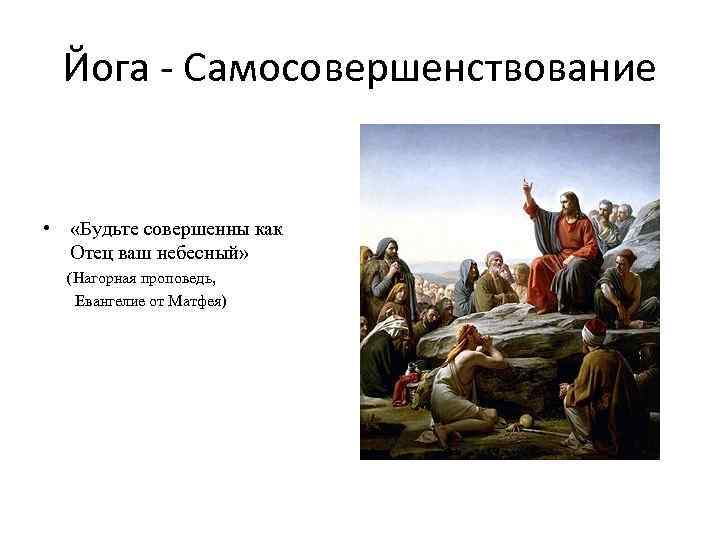 Йога - Самосовершенствование

• «Будьте совершенны как Отец ваш небесный»
(Нагорная проповедь, Евангелие от Матфея)